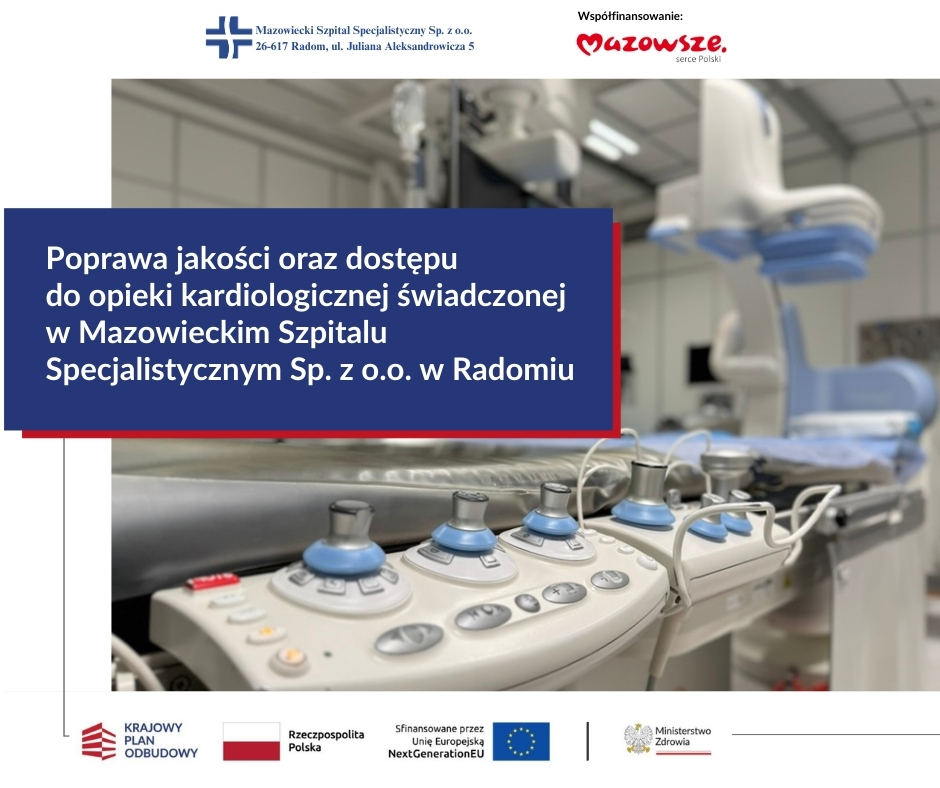 Mazowiecki Szpital Specjalistyczny Sp. z o.o.
26-617 Radom, ul. Juliana Aleksandrowicza 5

Współfinansowanie:
Mazowsze.
serce Polski

Poprawa jakości oraz dostępu do opieki kardiologicznej świadczonej w Mazowieckim Szpitalu Specjalistycznym Sp. z o.o. w Radomiu

KRAJOWY PLAN ODBUDOWY

Rzeczpospolita Polska

Sfinansowane przez Unię Europejską NextGenerationEU

Ministerstwo Zdrowia